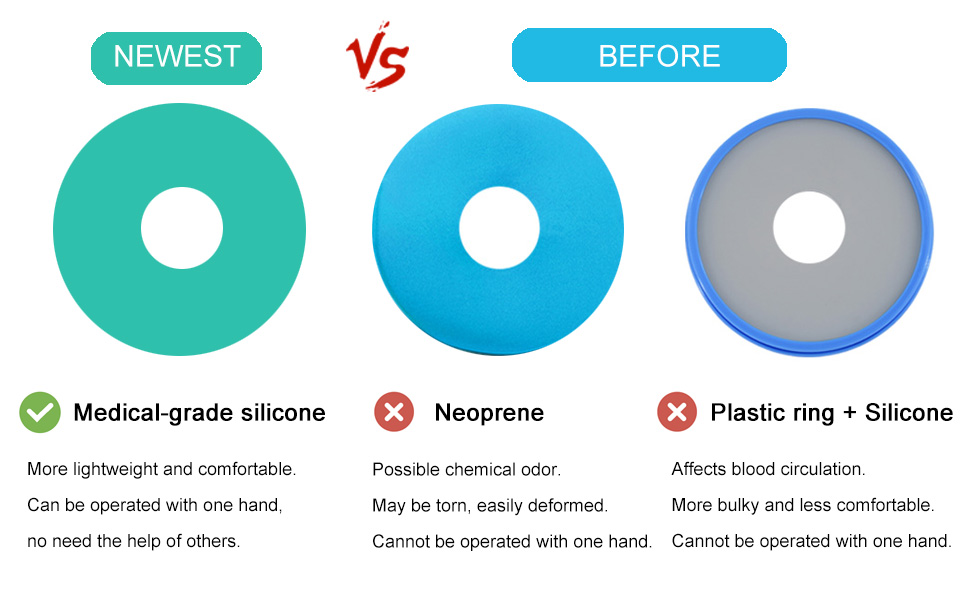 NEWEST

VS

BEFORE

Medical-grade silicone

More lightweight and comfortable.
Can be operated with one hand, no need the help of others.

Neoprene

Possible chemical odor.
May be torn, easily deformed.
Cannot be operated with one hand.

Plastic ring + Silicone

Affects blood circulation.
More bulky and less comfortable.
Cannot be operated with one hand.